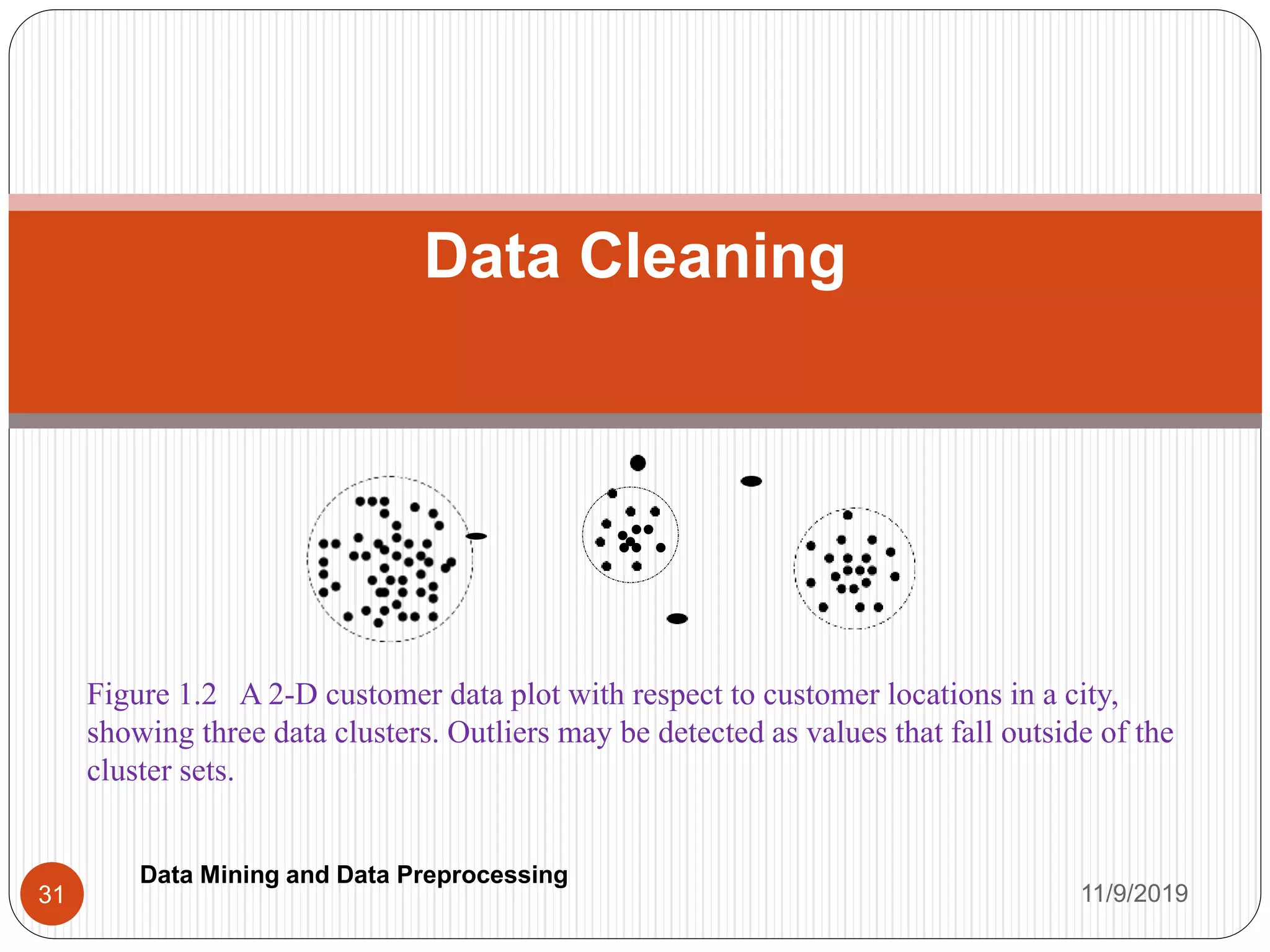 Data Cleaning

Figure 1.2 A 2-D customer data plot with respect to customer locations in a city, showing three data clusters. Outliers may be detected as values that fall outside of the cluster sets.

31

Data Mining and Data Preprocessing

11/9/2019